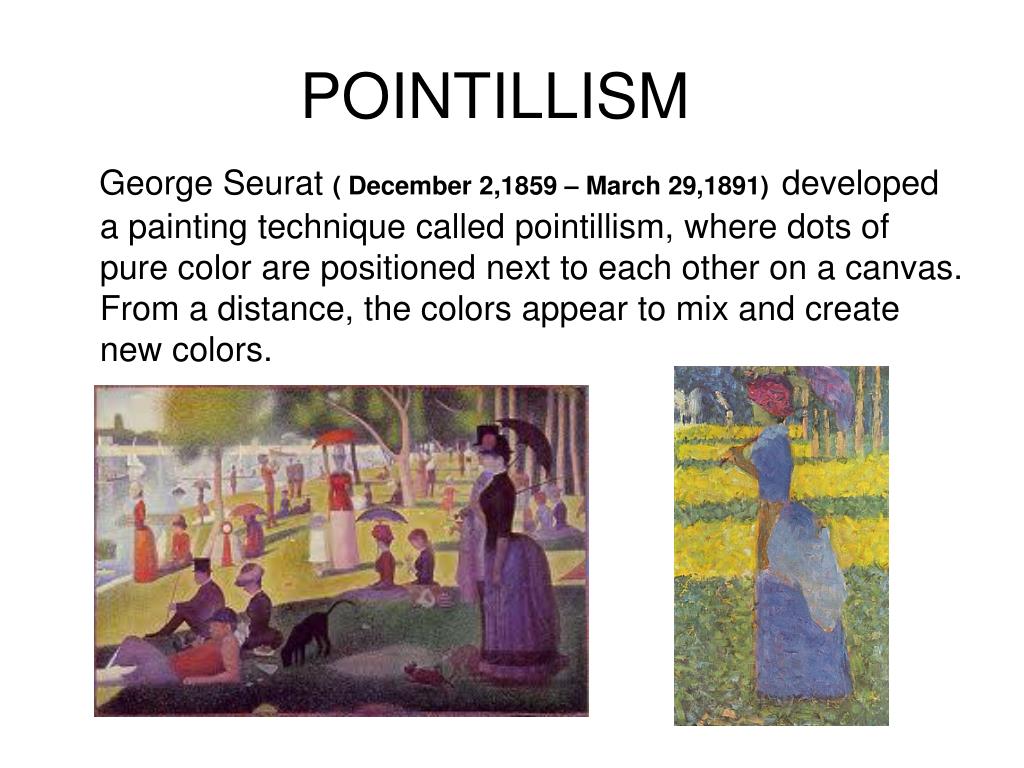 POINTILLISM

George Seurat ( December 2,1859 – March 29,1891) developed a painting technique called pointillism, where dots of pure color are positioned next to each other on a canvas. From a distance, the colors appear to mix and create new colors.